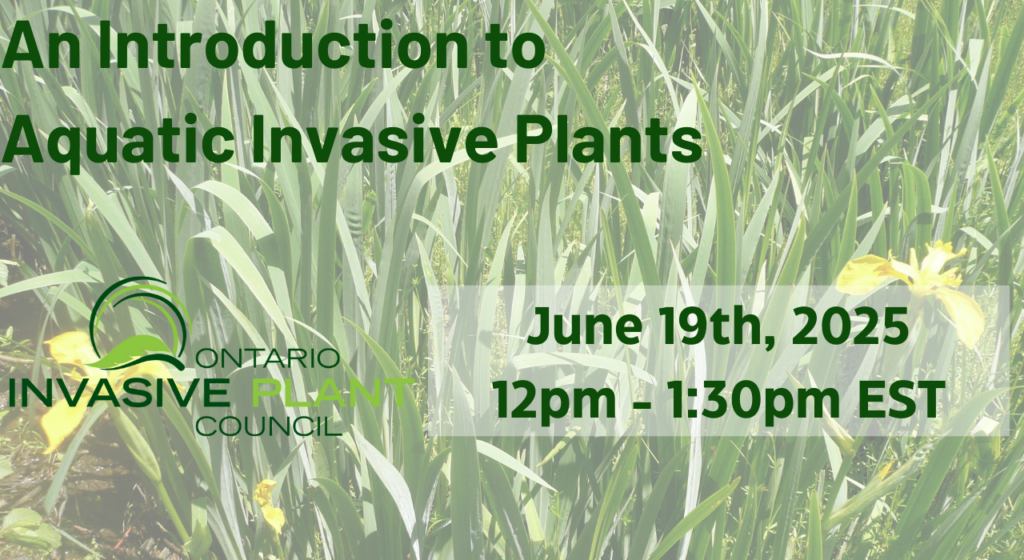 An Introduction to Aquatic Invasive Plants

ONTARIO INVASIVE PLANT COUNCIL

June 19th, 2025
12pm - 1:30pm EST